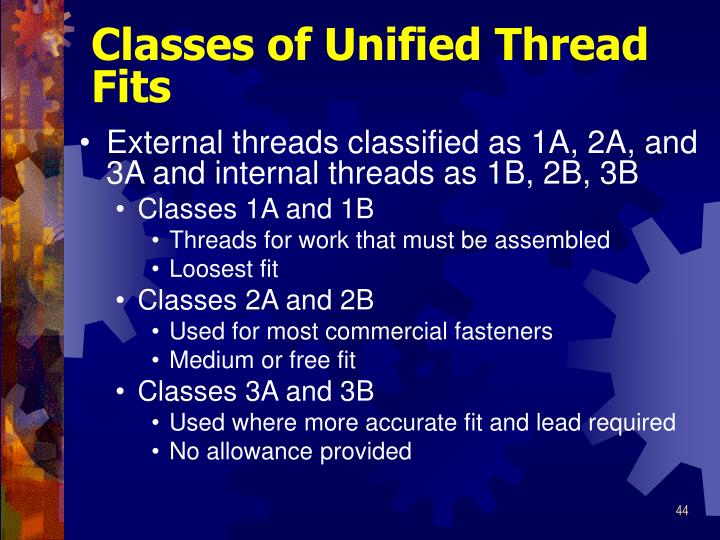 Classes of Unified Thread Fits

• External threads classified as 1A, 2A, and 3A and internal threads as 1B, 2B, 3B
  • Classes 1A and 1B
    • Threads for work that must be assembled
    • Loosest fit
  • Classes 2A and 2B
    • Used for most commercial fasteners
    • Medium or free fit
  • Classes 3A and 3B
    • Used where more accurate fit and lead required
    • No allowance provided

44